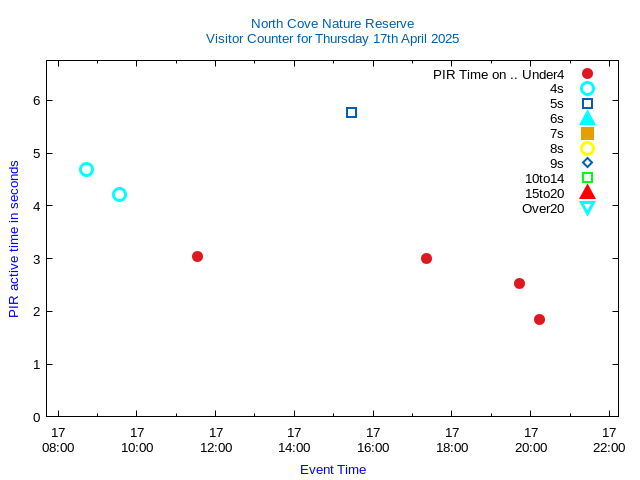 North Cove Nature Reserve
Visitor Counter for Thursday 17th April 2025

PIR Time on .. Under4
4s
5s
6s
7s
8s
9s
10to14
15to20
Over20

PIR active time in seconds

6
5
4
3
2
1
0

17 08:00
17 10:00
17 12:00
17 14:00
17 16:00
17 18:00
17 20:00
17 22:00

Event Time